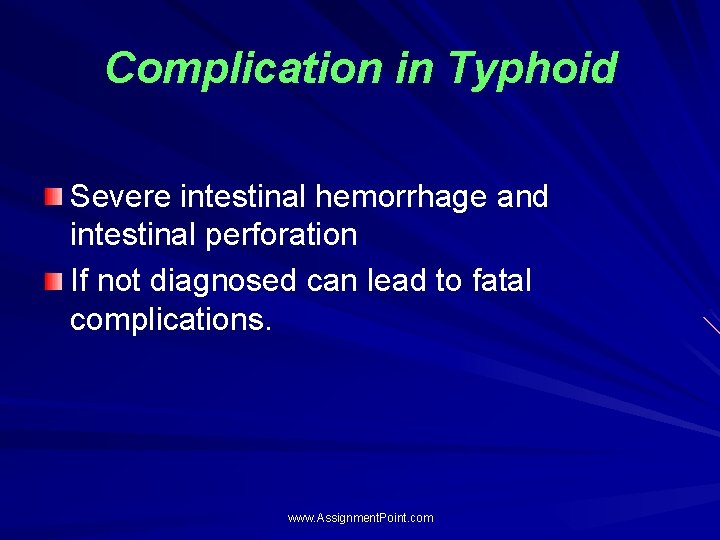 Complication in Typhoid

Severe intestinal hemorrhage and intestinal perforation

If not diagnosed can lead to fatal complications.

www.AssignmentPoint.com